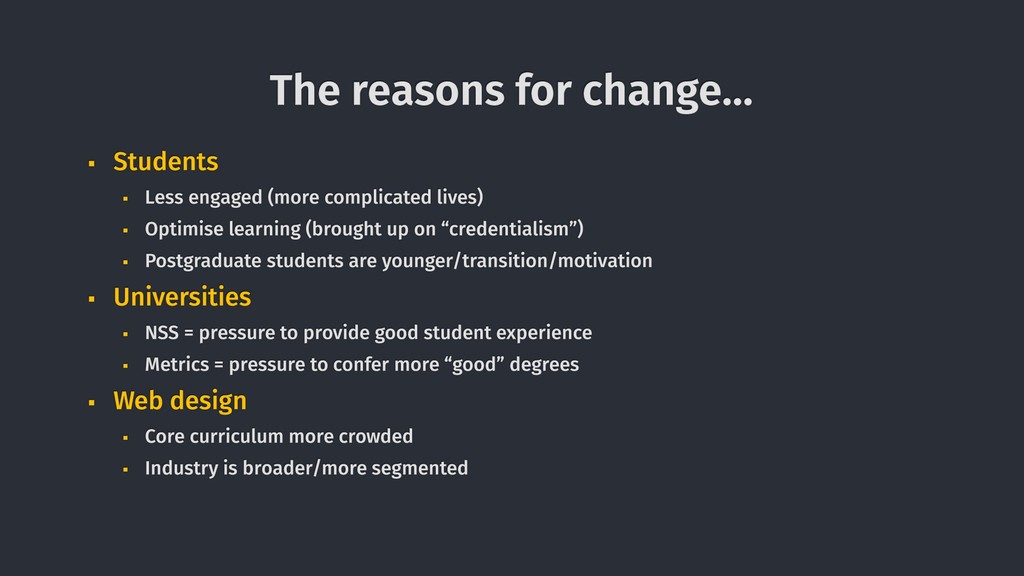 The reasons for change…

- Students
  - Less engaged (more complicated lives)
  - Optimise learning (brought up on “credentialism”)
  - Postgraduate students are younger/transition/motivation
- Universities
  - NSS = pressure to provide good student experience
  - Metrics = pressure to confer more “good” degrees
- Web design
  - Core curriculum more crowded
  - Industry is broader/more segmented